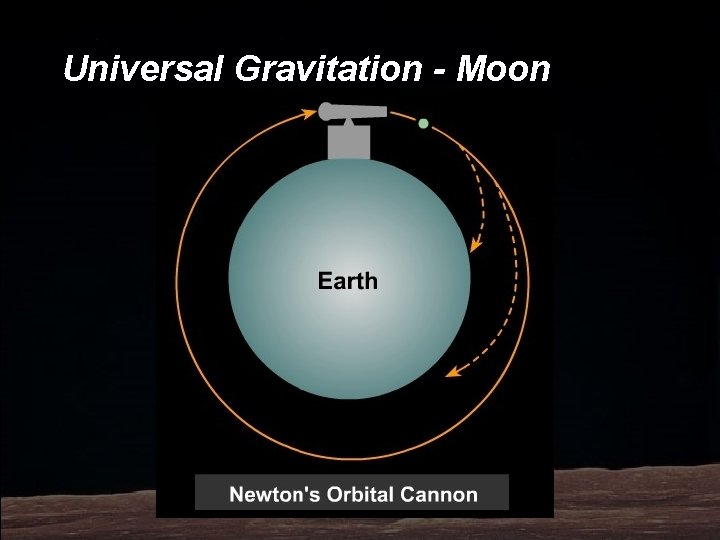 Universal Gravitation - Moon

Earth

Newton's Orbital Cannon